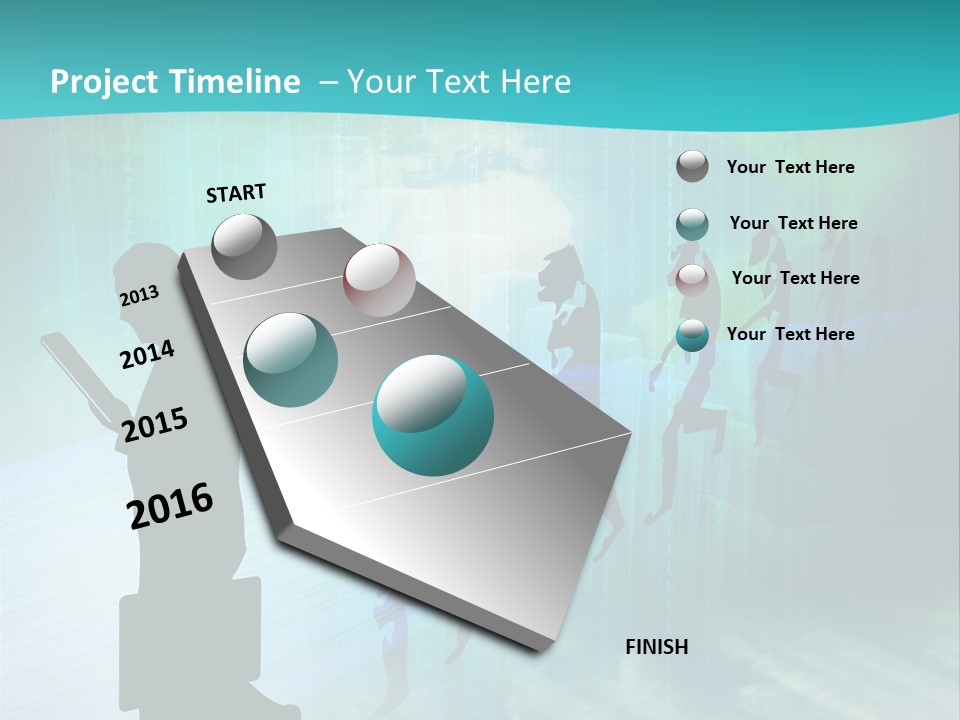 Project Timeline – Your Text Here

START

2013

2014

2015

2016

FINISH

Your Text Here

Your Text Here

Your Text Here

Your Text Here